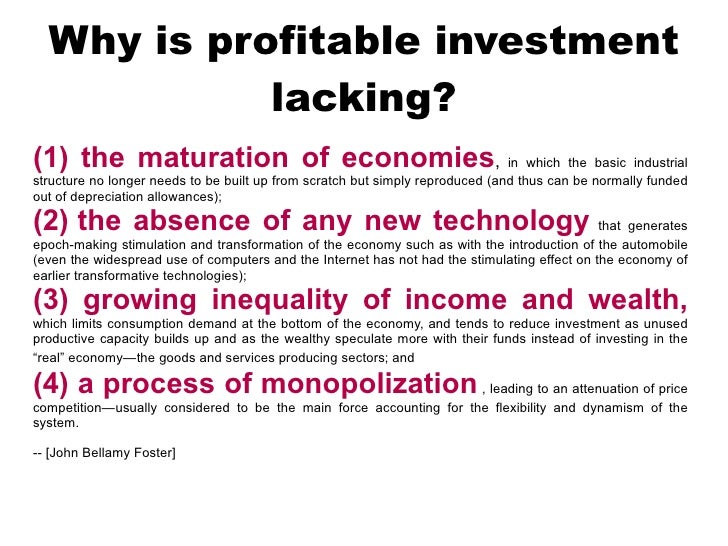 Why is profitable investment lacking?

(1) the maturation of economies, in which the basic industrial structure no longer needs to be built up from scratch but simply reproduced (and thus can be normally funded out of depreciation allowances);

(2) the absence of any new technology that generates epoch-making stimulation and transformation of the economy such as with the introduction of the automobile (even the widespread use of computers and the Internet has not had the stimulating effect on the economy of earlier transformative technologies);

(3) growing inequality of income and wealth, which limits consumption demand at the bottom of the economy, and tends to reduce investment as unused productive capacity builds up and as the wealthy speculate more with their funds instead of investing in the "real" economy—the goods and services producing sectors; and

(4) a process of monopolization , leading to an attenuation of price competition—usually considered to be the main force accounting for the flexibility and dynamism of the system.

-- [John Bellamy Foster]